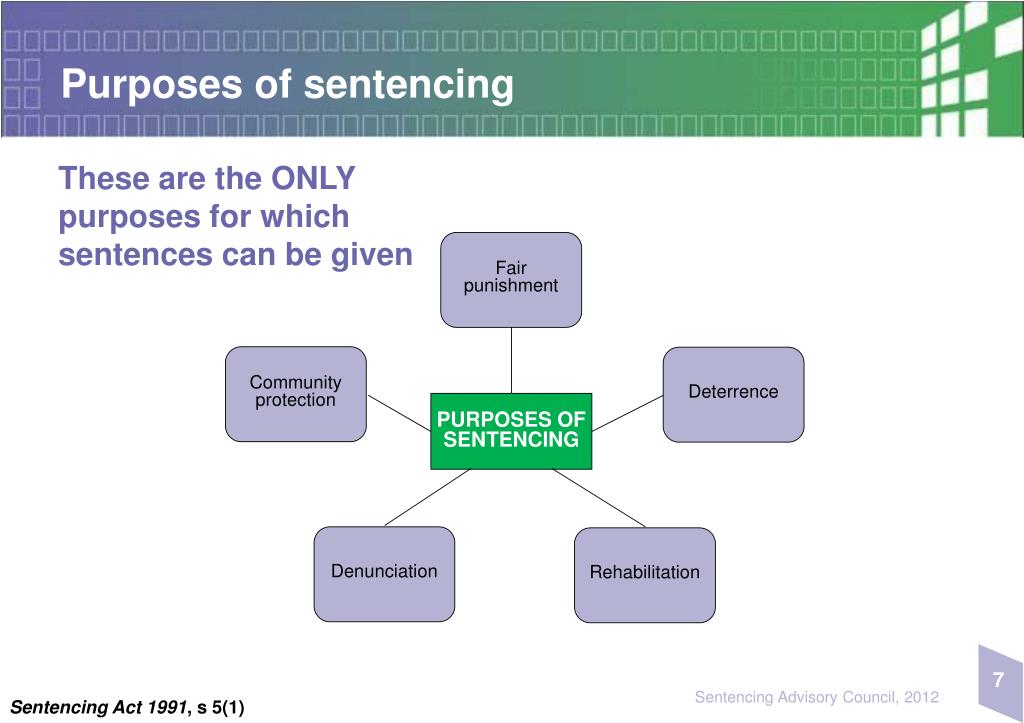 Purposes of sentencing

These are the ONLY purposes for which sentences can be given

Fair punishment

Community protection

Deterrence

PURPOSES OF SENTENCING

Denunciation

Rehabilitation

Sentencing Act 1991, s 5(1)

Sentencing Advisory Council, 2012

7